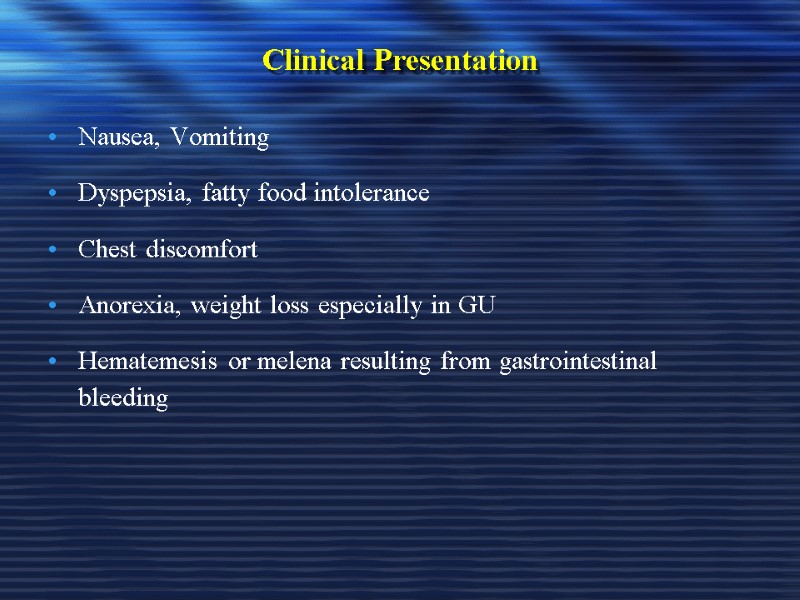 Clinical Presentation

• Nausea, Vomiting

• Dyspepsia, fatty food intolerance

• Chest discomfort

• Anorexia, weight loss especially in GU

• Hematemesis or melena resulting from gastrointestinal bleeding